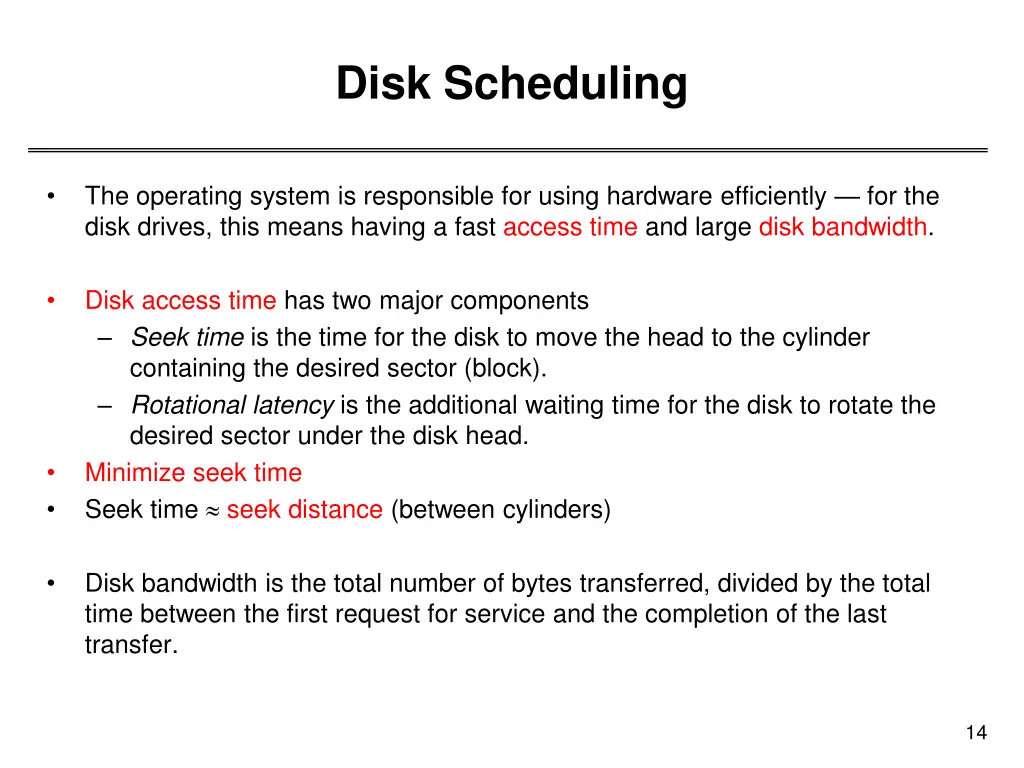 Disk Scheduling

• The operating system is responsible for using hardware efficiently — for the disk drives, this means having a fast access time and large disk bandwidth.

• Disk access time has two major components
– Seek time is the time for the disk to move the head to the cylinder containing the desired sector (block).
– Rotational latency is the additional waiting time for the disk to rotate the desired sector under the disk head.
• Minimize seek time
• Seek time $\approx$ seek distance (between cylinders)

• Disk bandwidth is the total number of bytes transferred, divided by the total time between the first request for service and the completion of the last transfer.

14